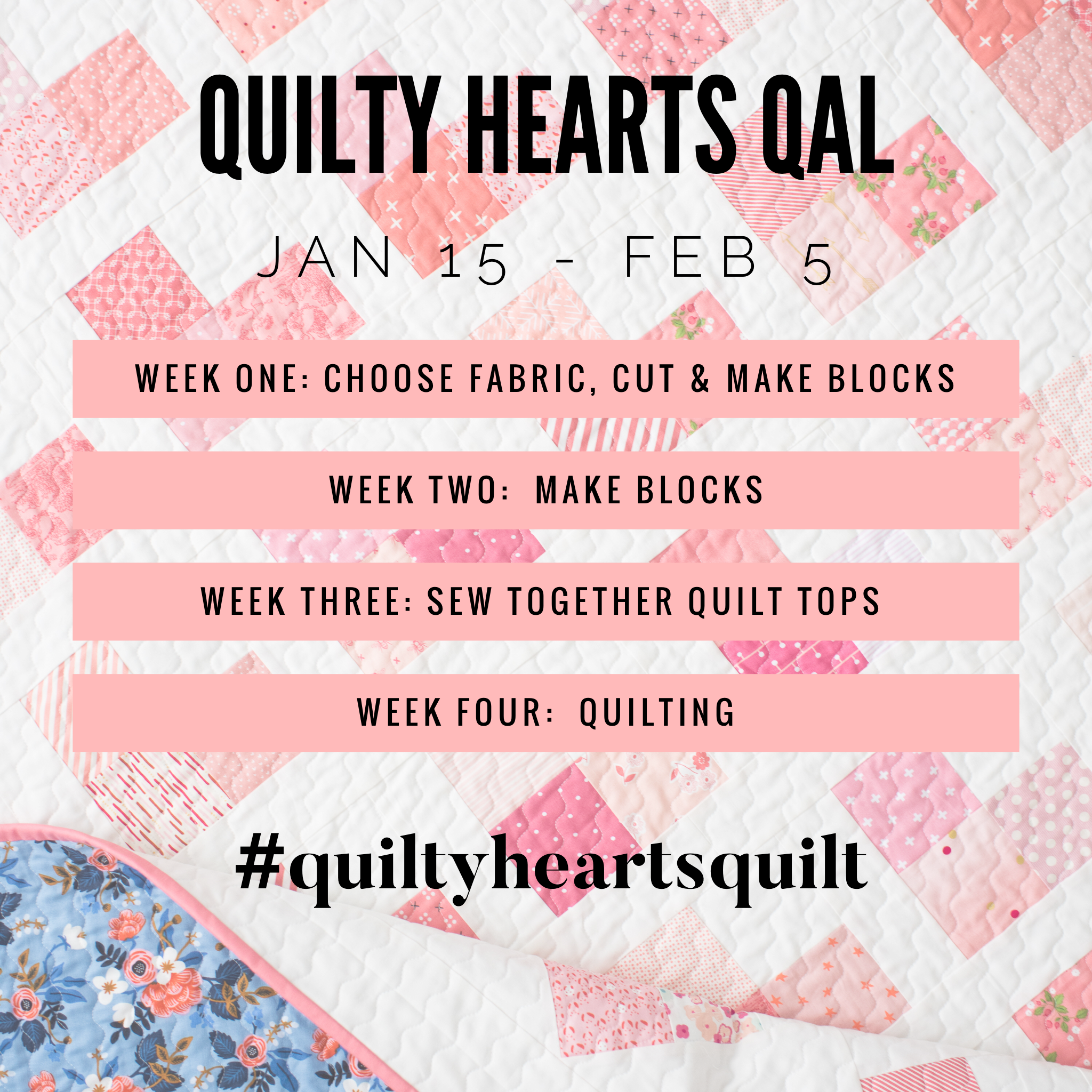 QUILTY HEARTS QAL

JAN 15 - FEB 5

WEEK ONE: CHOOSE FABRIC, CUT & MAKE BLOCKS

WEEK TWO: MAKE BLOCKS

WEEK THREE: SEW TOGETHER QUILT TOPS

WEEK FOUR: QUILTING

#quiltyheartsquilt